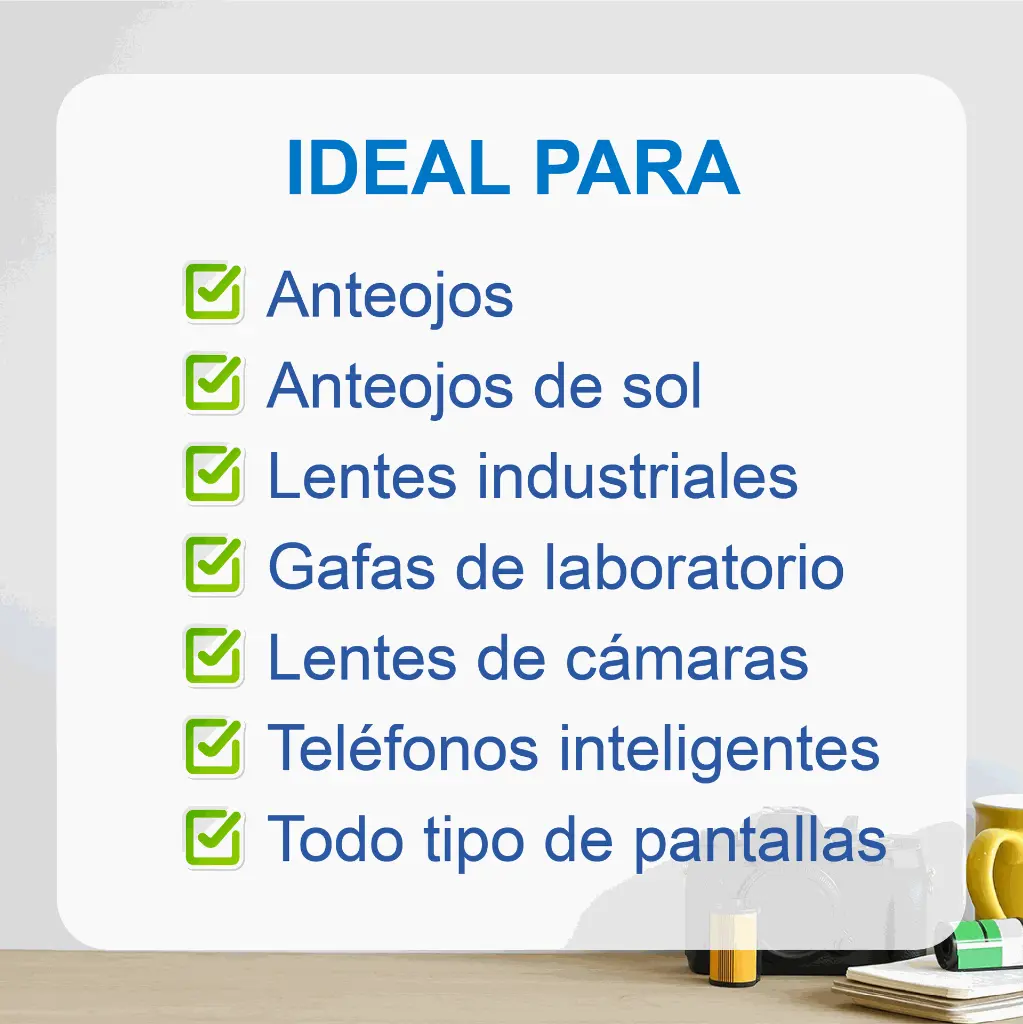 IDEAL PARA

Anteojos
Anteojos de sol
Lentes industriales
Gafas de laboratorio
Lentes de cámaras
Teléfonos inteligentes
Todo tipo de pantallas